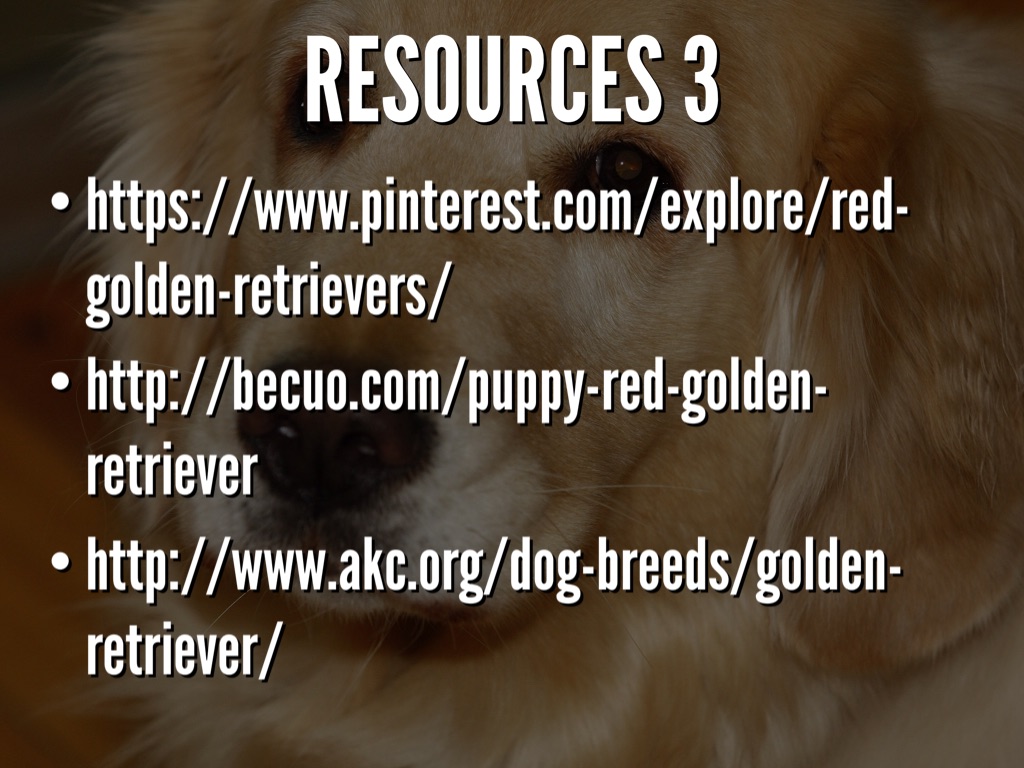 RESOURCES 3

• https://www.pinterest.com/explore/red-golden-retrievers/
• http://becuo.com/puppy-red-golden-retriever
• http://www.akc.org/dog-breeds/golden-retriever/